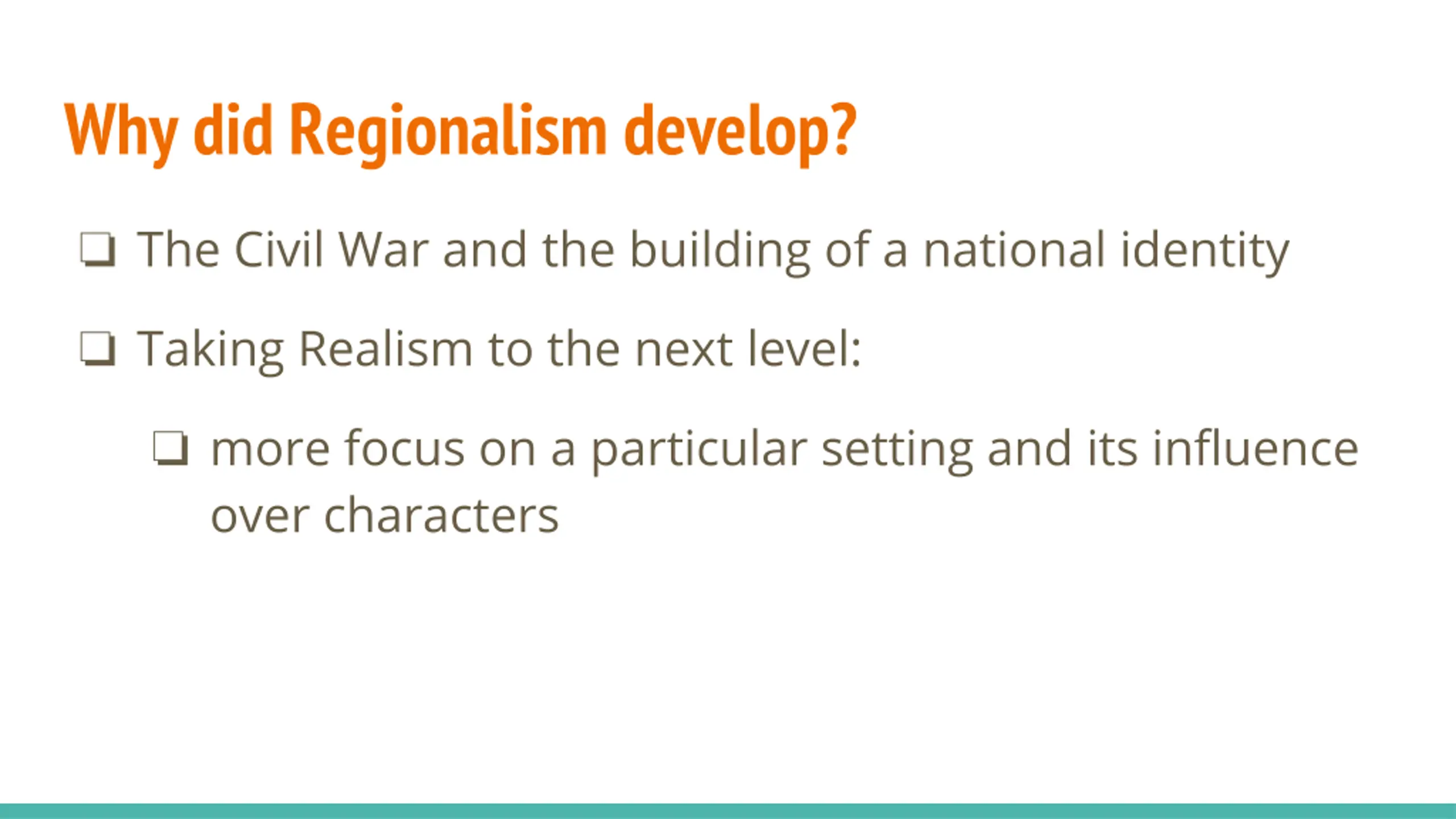 Why did Regionalism develop?

❏ The Civil War and the building of a national identity

❏ Taking Realism to the next level:

❏ more focus on a particular setting and its influence over characters